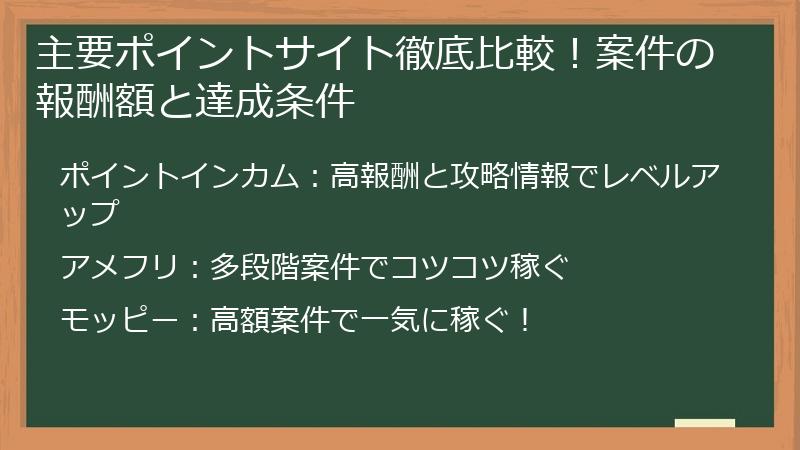 主要ポイントサイト徹底比較！案件の報酬額と達成条件

ポイントインカム：高報酬と攻略情報でレベルアップ

アメフリ：多段階案件でコツコツ稼ぐ

モッピー：高額案件で一気に稼ぐ！